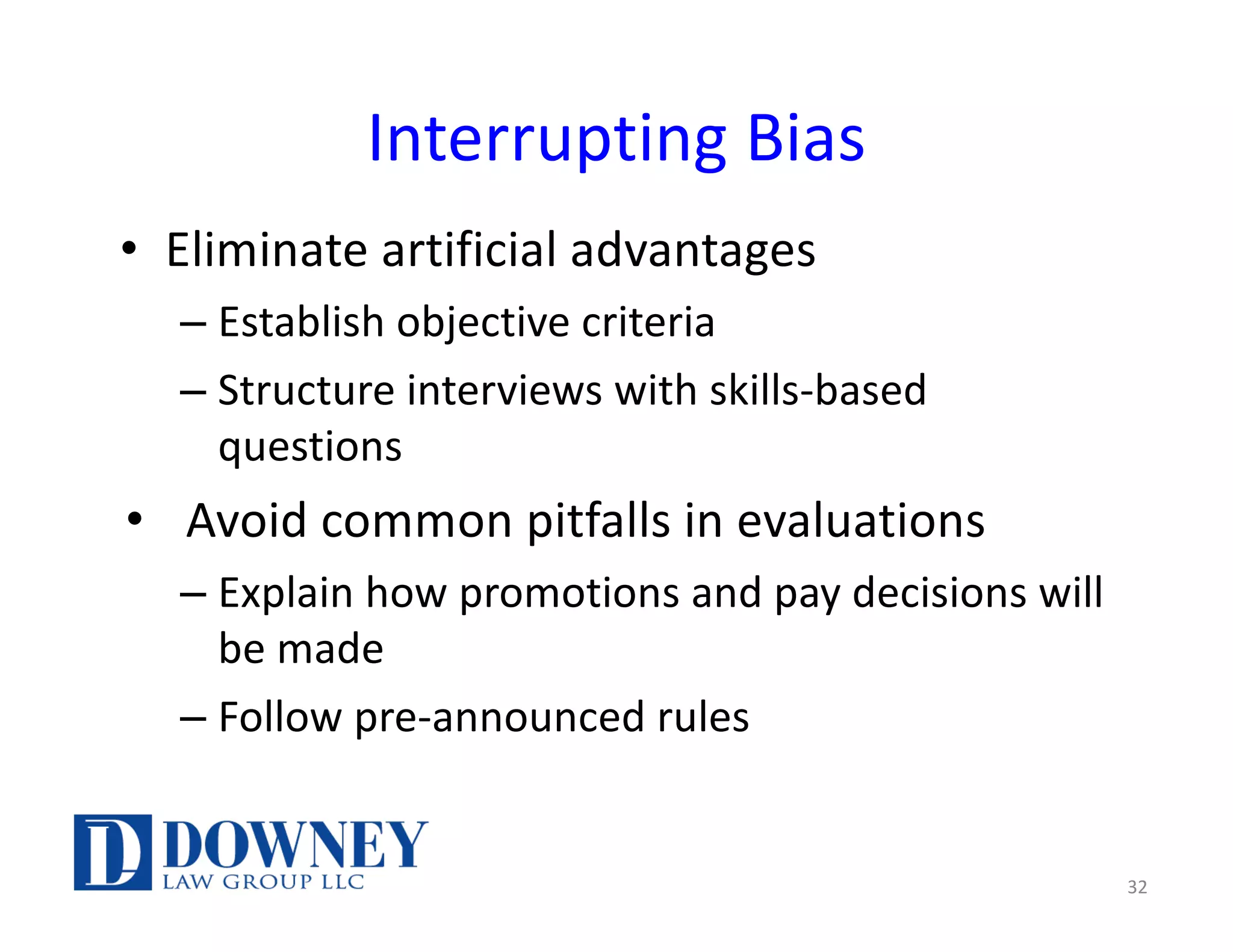 Interrupting Bias

• Eliminate artificial advantages
– Establish objective criteria
– Structure interviews with skills-based questions

• Avoid common pitfalls in evaluations
– Explain how promotions and pay decisions will be made
– Follow pre-announced rules

DL DOWNEY
LAW GROUP LLC

32